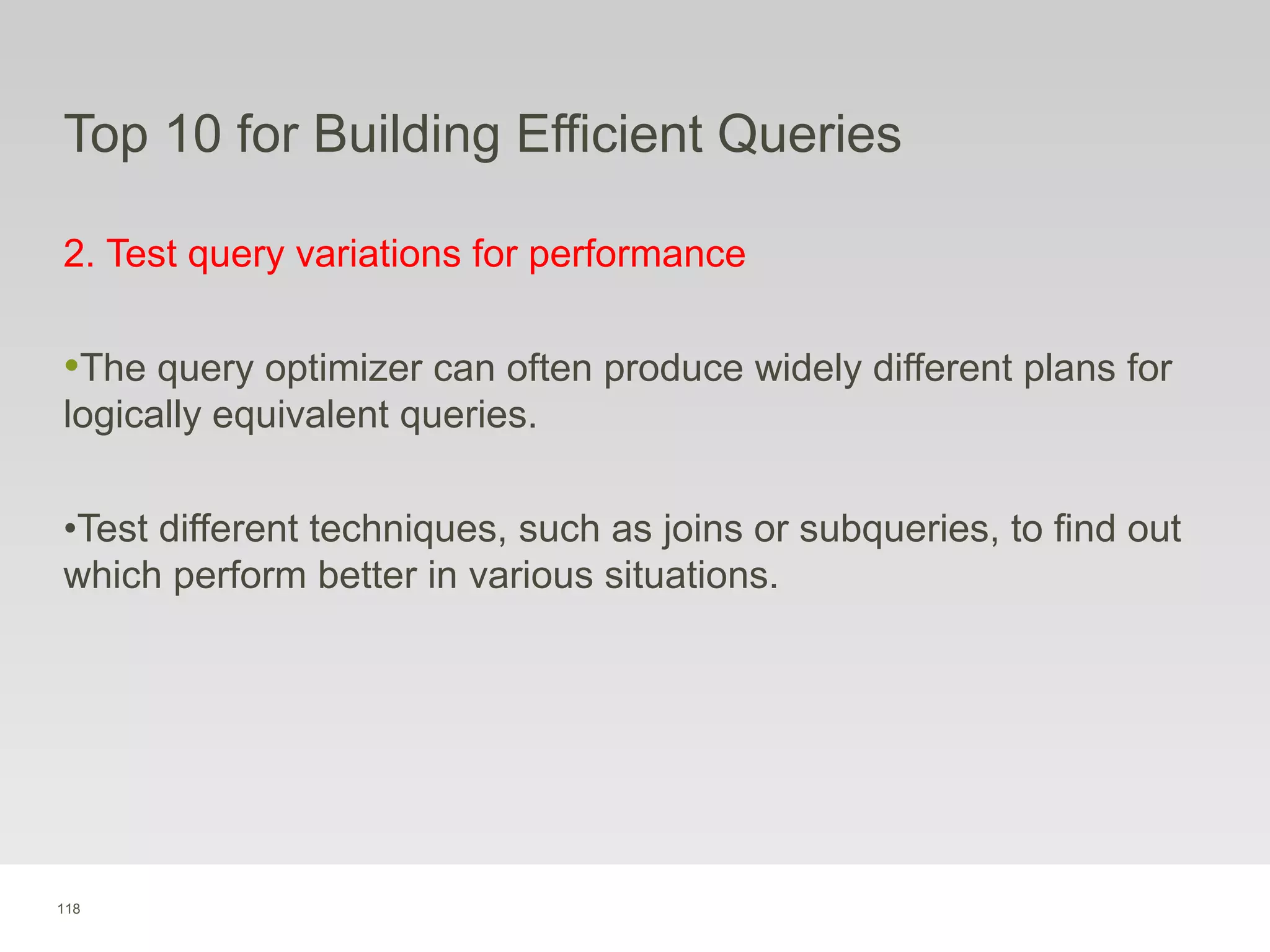 Top 10 for Building Efficient Queries

2. Test query variations for performance

•The query optimizer can often produce widely different plans for logically equivalent queries.

•Test different techniques, such as joins or subqueries, to find out which perform better in various situations.

118